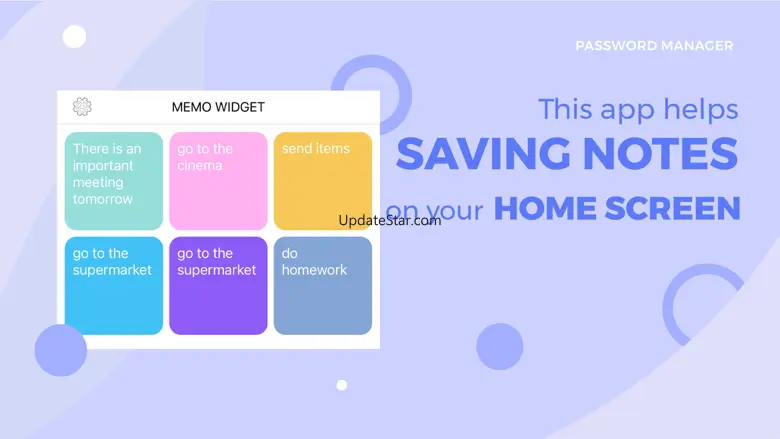 PASSWORD MANAGER

MEMO WIDGET

There is an important meeting tomorrow

go to the cinema

send items

go to the supermarket

go to the supermarket

do homework

This app helps
SAVING NOTES
on your HOME SCREEN

UpdateStar.com